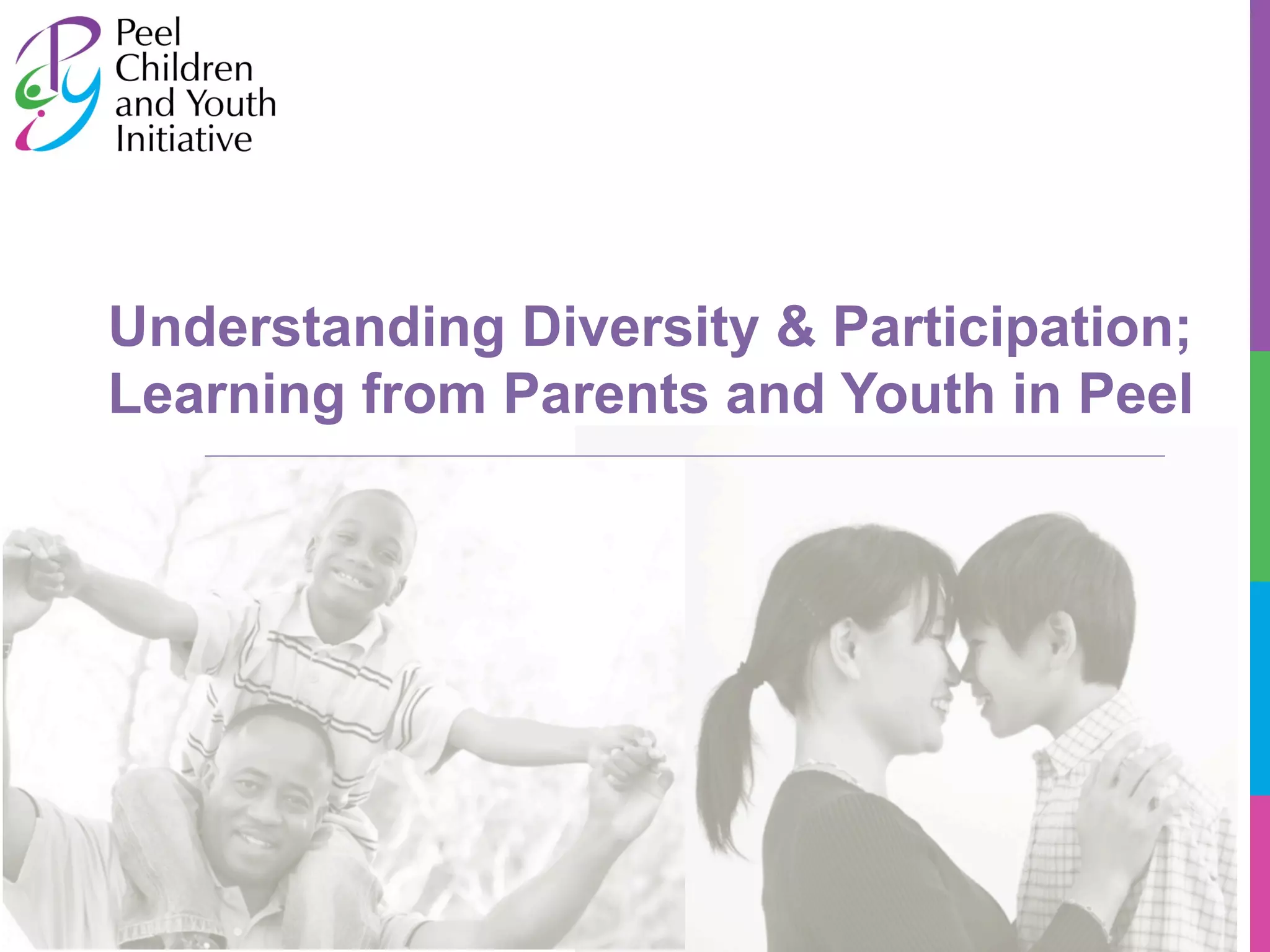 Peel Children and Youth Initiative

Understanding Diversity & Participation; Learning from Parents and Youth in Peel